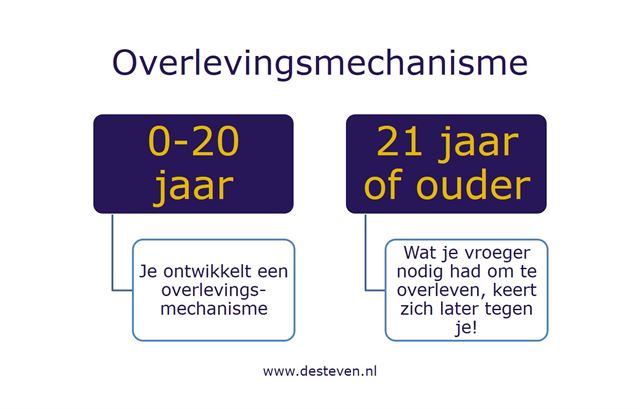 Overlevingsmechanisme

0-20 jaar

Je ontwikkelt een overlevingsmechanisme

21 jaar of ouder

Wat je vroeger nodig had om te overleven, keert zich later tegen je!

www.desteven.nl